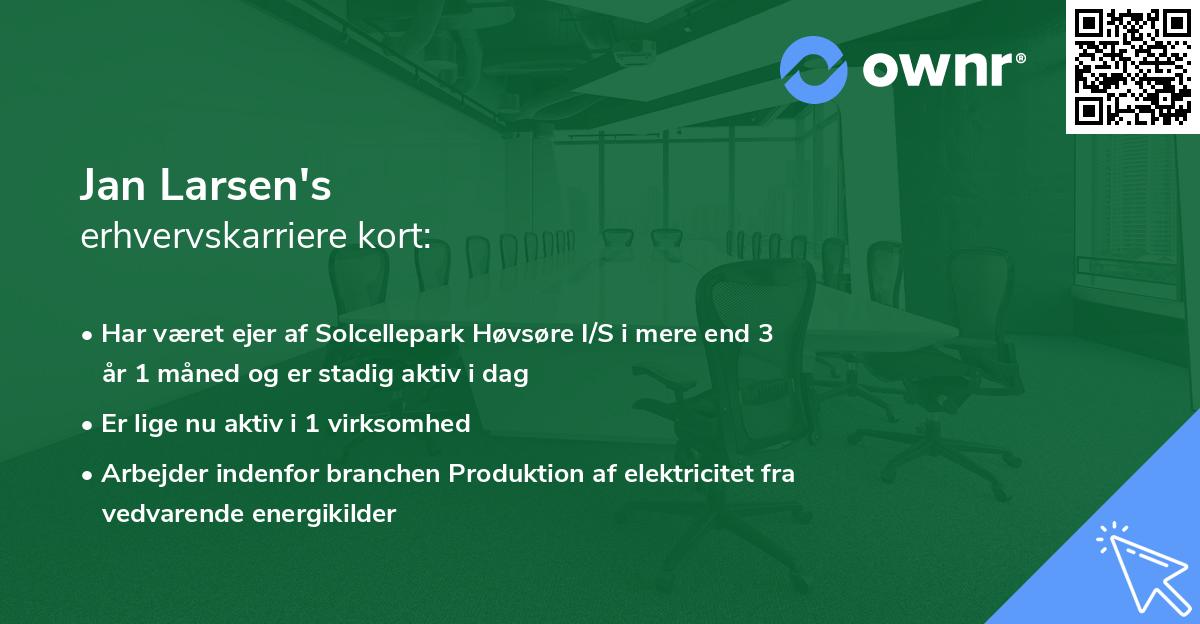 ownr®

Jan Larsen's
erhvervskarriere kort:

• Har været ejer af Solcellepark Høvsøre I/S i mere end 3 år 1 måned og er stadig aktiv i dag

• Er lige nu aktiv i 1 virksomhed

• Arbejder indenfor branchen Produktion af elektricitet fra vedvarende energikilder